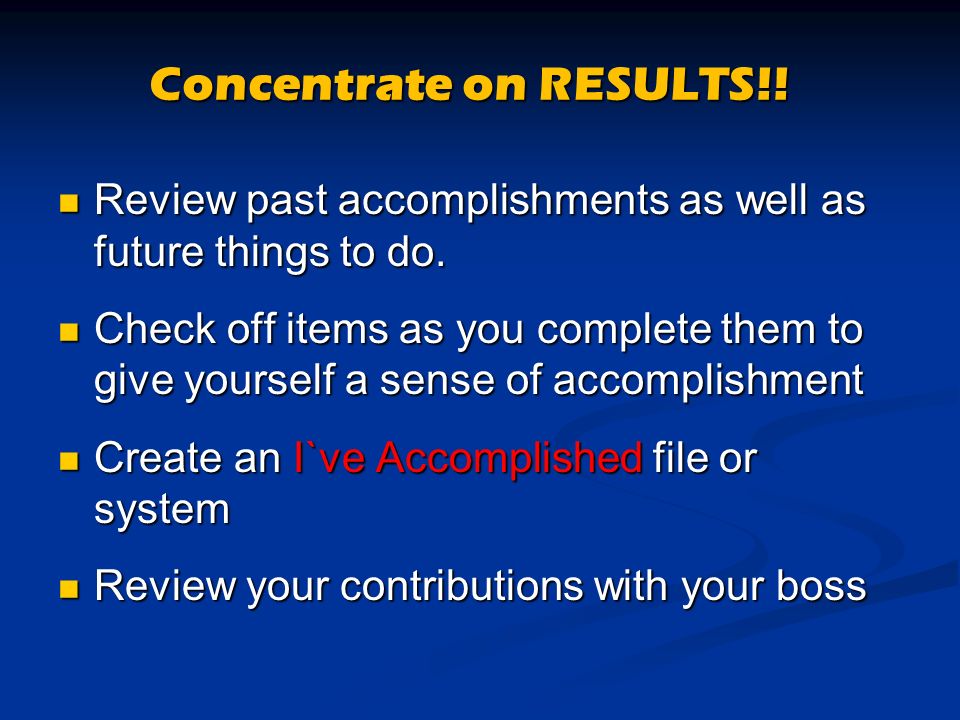 Concentrate on RESULTS!!

- Review past accomplishments as well as future things to do.
- Check off items as you complete them to give yourself a sense of accomplishment
- Create an I`ve Accomplished file or system
- Review your contributions with your boss